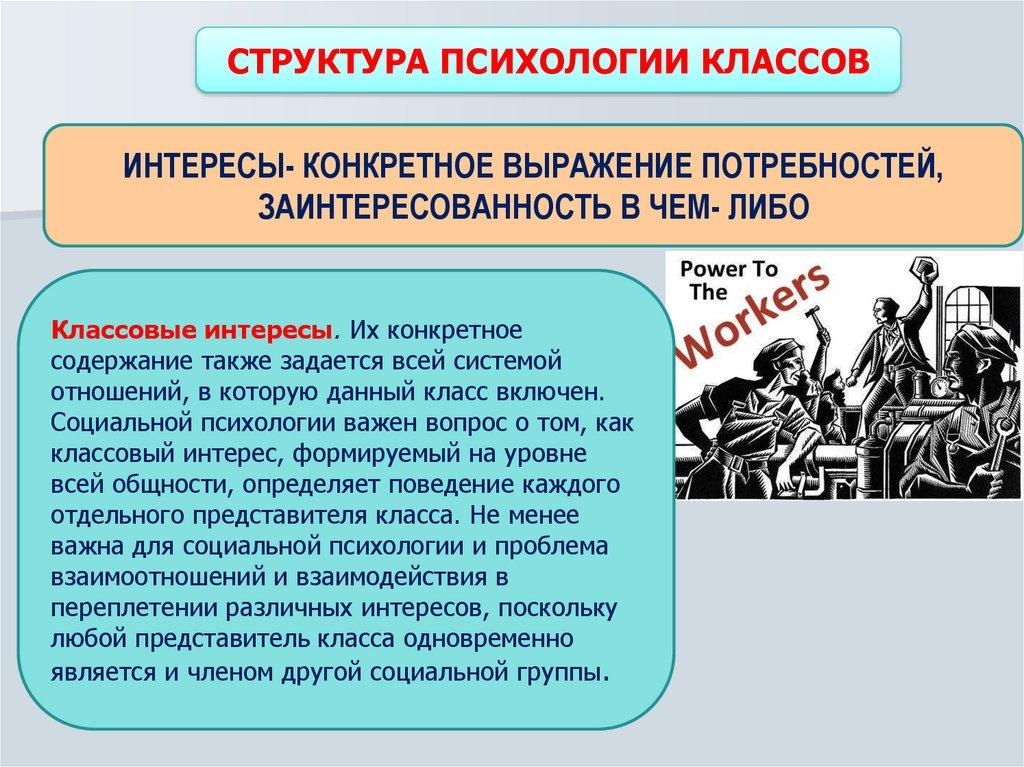 СТРУКТУРА ПСИХОЛОГИИ КЛАССОВ

ИНТЕРЕСЫ- КОНКРЕТНОЕ ВЫРАЖЕНИЕ ПОТРЕБНОСТЕЙ, ЗАИНТЕРЕСОВАННОСТЬ В ЧЕМ- ЛИБО

Классовые интересы. Их конкретное содержание также задается всей системой отношений, в которую данный класс включен. Социальной психологии важен вопрос о том, как классовый интерес, формируемый на уровне всей общности, определяет поведение каждого отдельного представителя класса. Не менее важна для социальной психологии и проблема взаимоотношений и взаимодействия в переплетении различных интересов, поскольку любой представитель класса одновременно является и членом другой социальной группы.

Power To The Workers